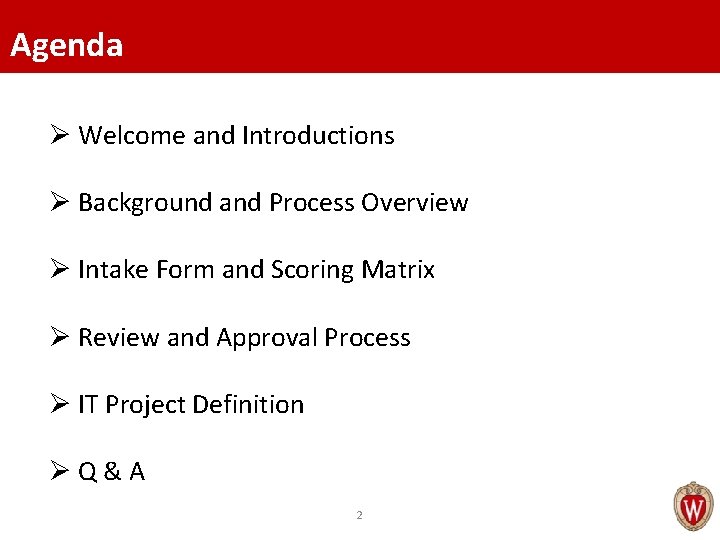 Agenda

➢ Welcome and Introductions

➢ Background and Process Overview

➢ Intake Form and Scoring Matrix

➢ Review and Approval Process

➢ IT Project Definition

➢ Q & A

2

W